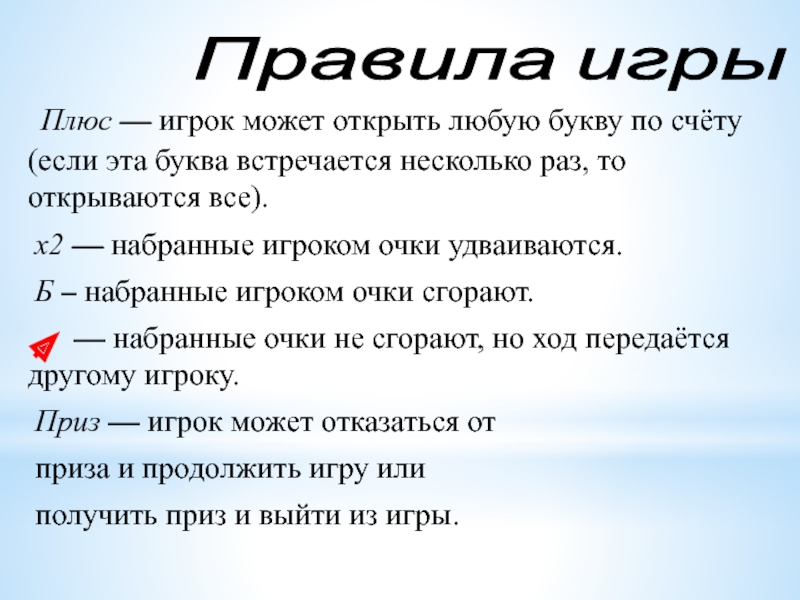 Правила игры

Плюс — игрок может открыть любую букву по счёту (если эта буква встречается несколько раз, то открываются все).

х2 — набранные игроком очки удваиваются.

Б – набранные игроком очки сгорают.

— набранные очки не сгорают, но ход передаётся другому игроку.

Приз — игрок может отказаться от приза и продолжить игру или получить приз и выйти из игры.